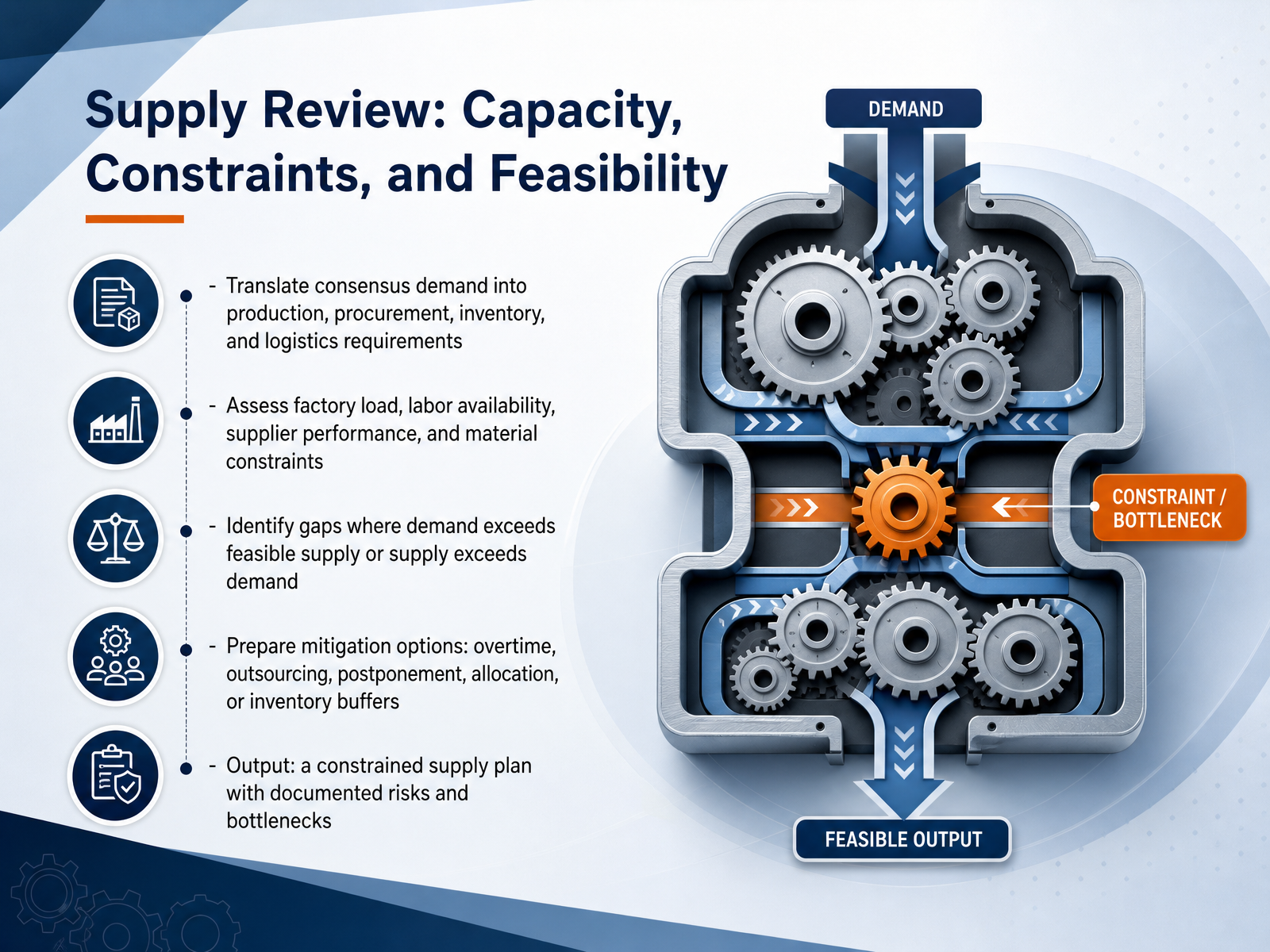 Supply Review: Capacity, Constraints, and Feasibility

- Translate consensus demand into production, procurement, inventory, and logistics requirements

- Assess factory load, labor availability, supplier performance, and material constraints

- Identify gaps where demand exceeds feasible supply or supply exceeds demand

- Prepare mitigation options: overtime, outsourcing, postponement, allocation, or inventory buffers

- Output: a constrained supply plan with documented risks and bottlenecks

DEMAND

CONSTRAINT / BOTTLENECK

FEASIBLE OUTPUT